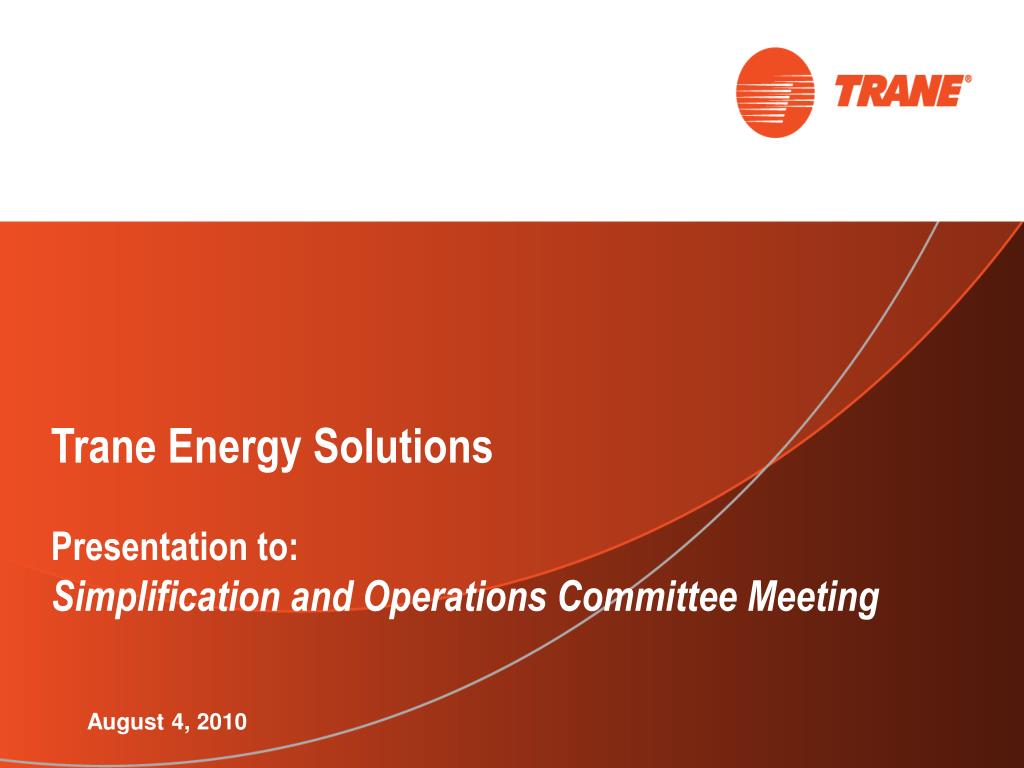 TRANE®

Trane Energy Solutions

Presentation to:
Simplification and Operations Committee Meeting

August 4, 2010